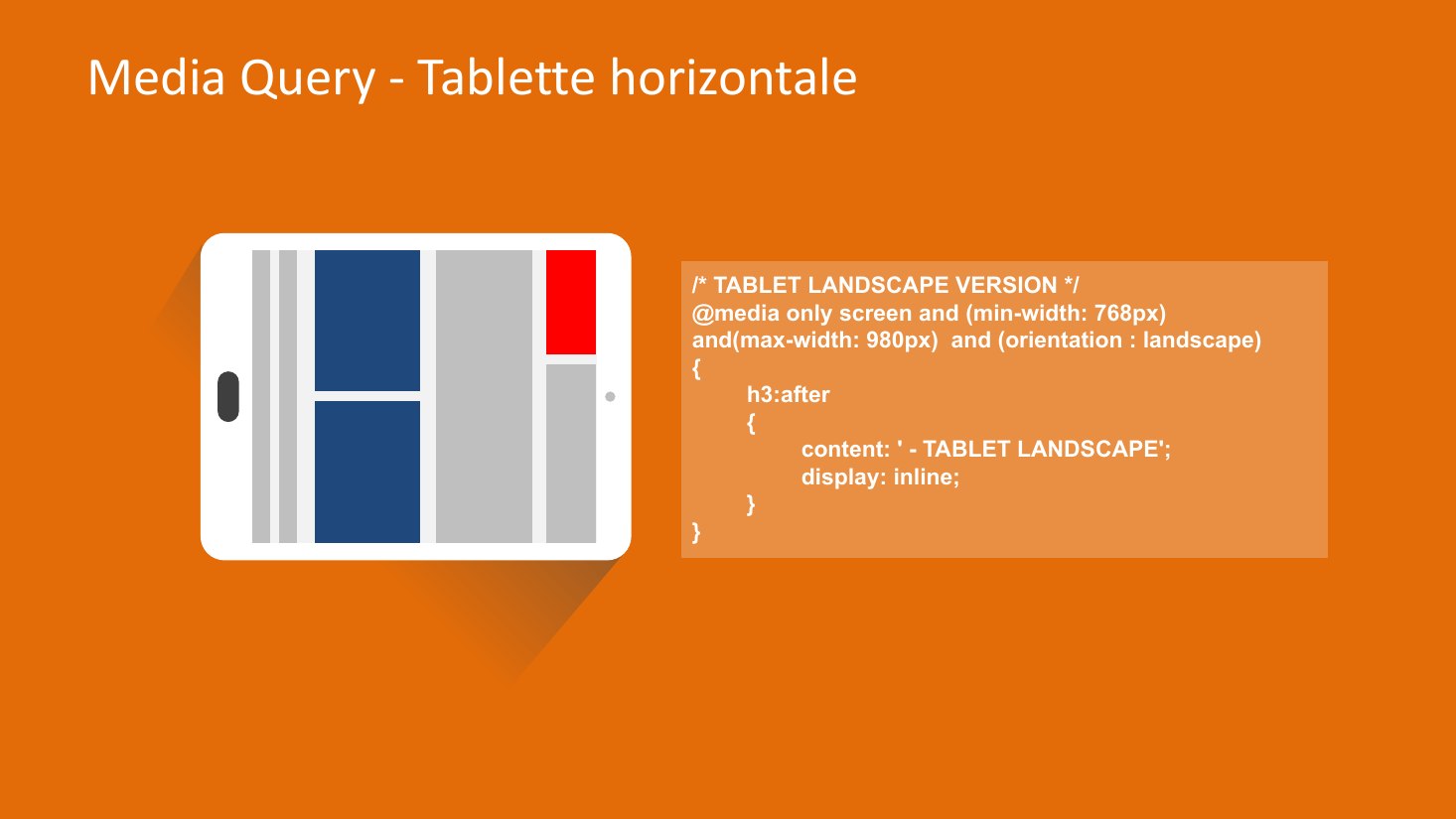 Media Query - Tablette horizontale

/* TABLET LANDSCAPE VERSION */
@media only screen and (min-width: 768px)
and(max-width: 980px)  and (orientation : landscape)
{
	h3:after
	{
		content: ' - TABLET LANDSCAPE';
		display: inline;
	}
}